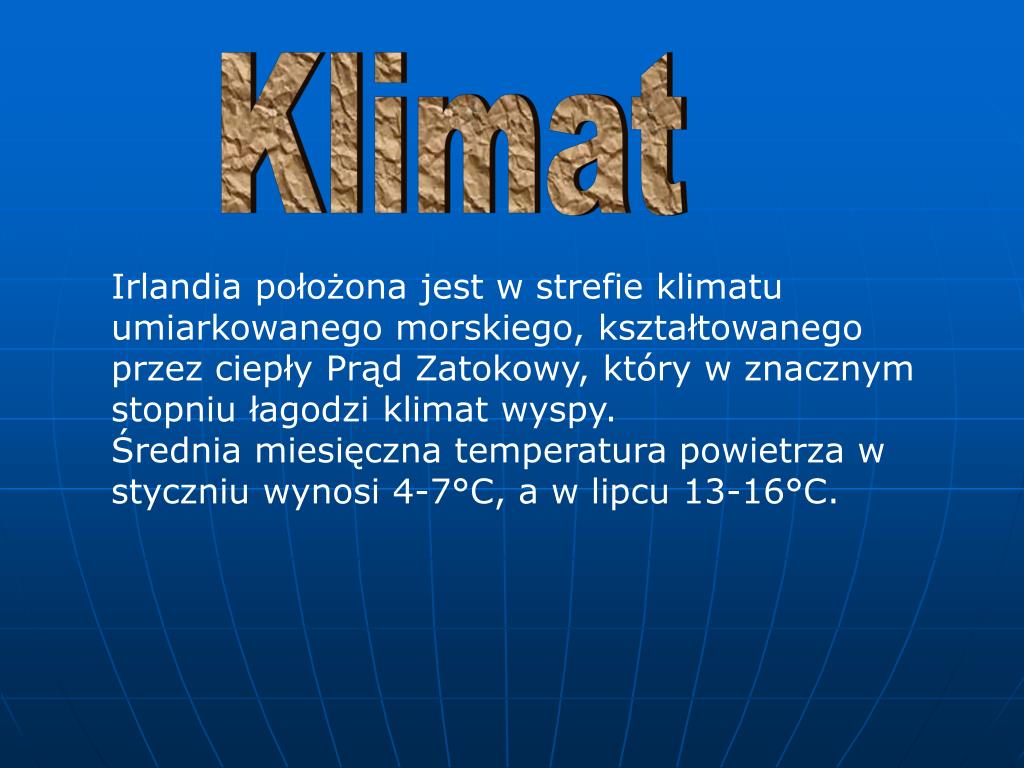 Klimat

Irlandia położona jest w strefie klimatu umiarkowanego morskiego, kształtowanego przez ciepły Prąd Zatokowy, który w znacznym stopniu łagodzi klimat wyspy.
Średnia miesięczna temperatura powietrza w styczniu wynosi 4-7°C, a w lipcu 13-16°C.